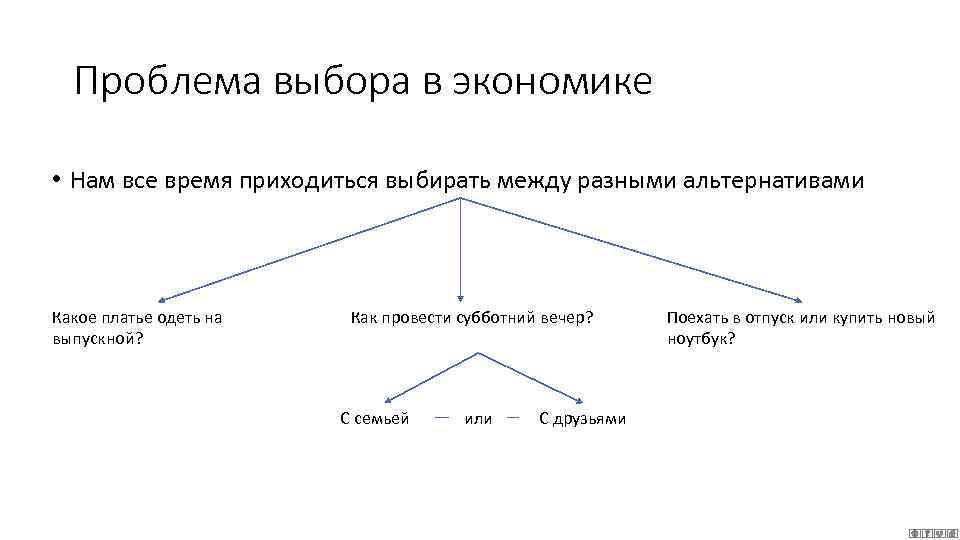 Проблема выбора в экономике

• Нам все время приходиться выбирать между разными альтернативами

Какое платье одеть на выпускной?

Как провести субботний вечер?

Поехать в отпуск или купить новый ноутбук?

С семьей — или — С друзьями